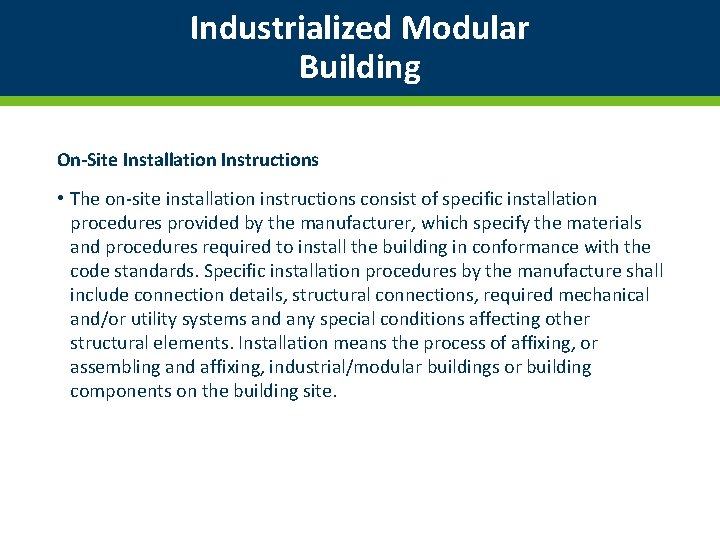 Industrialized Modular Building

On-Site Installation Instructions

• The on-site installation instructions consist of specific installation procedures provided by the manufacturer, which specify the materials and procedures required to install the building in conformance with the code standards. Specific installation procedures by the manufacture shall include connection details, structural connections, required mechanical and/or utility systems and any special conditions affecting other structural elements. Installation means the process of affixing, or assembling and affixing, industrial/modular buildings or building components on the building site.